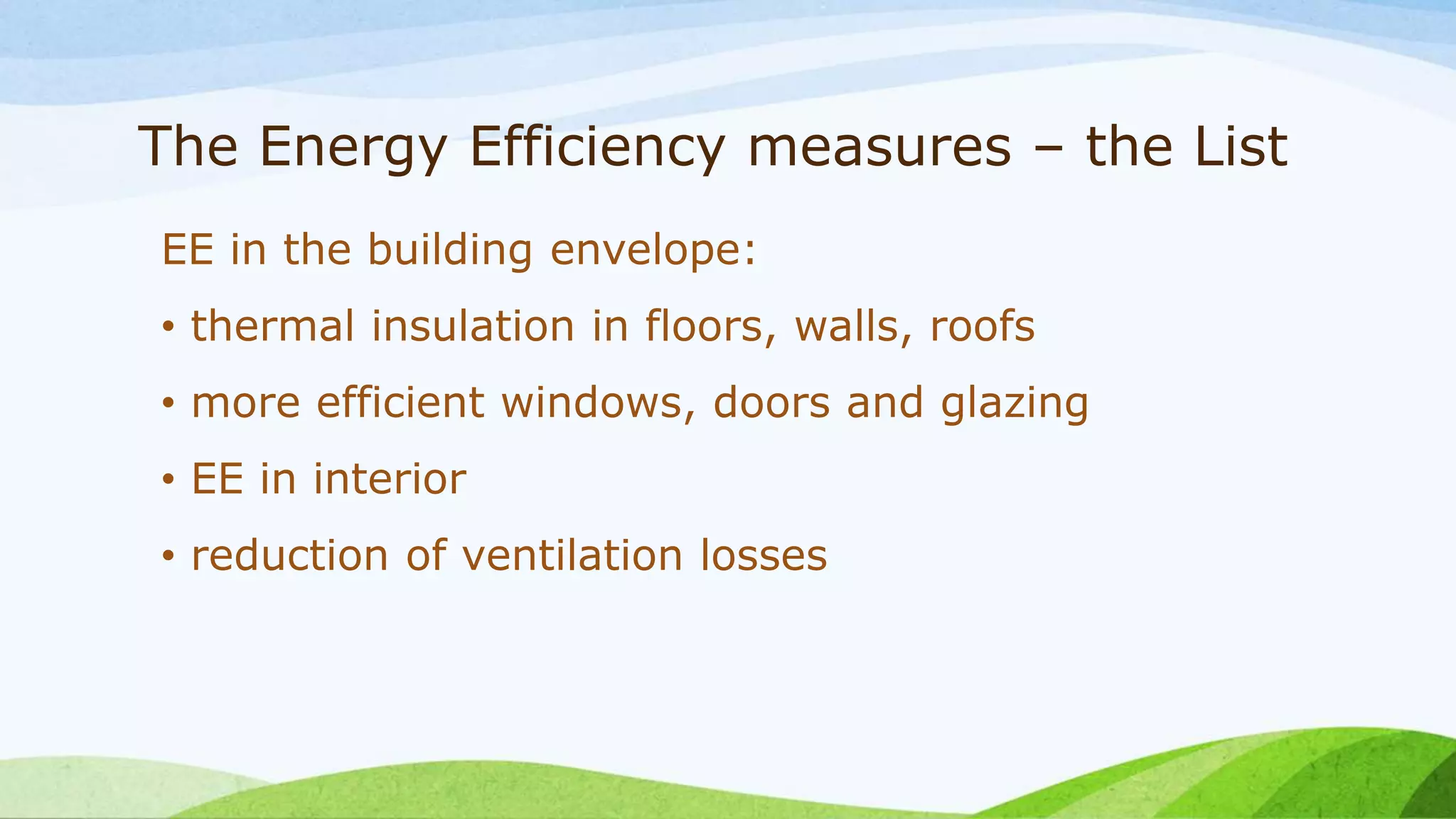 The Energy Efficiency measures – the List

EE in the building envelope:

• thermal insulation in floors, walls, roofs

• more efficient windows, doors and glazing

• EE in interior

• reduction of ventilation losses